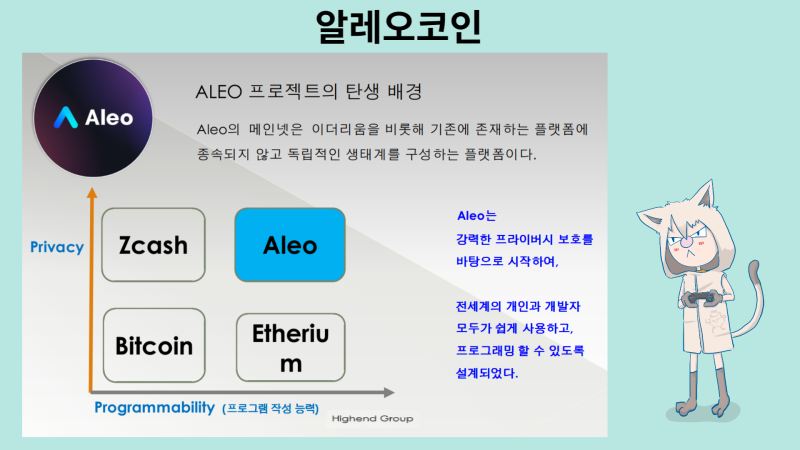 알레오코인

Aleo

ALEO 프로젝트의 탄생 배경

Aleo의 메인넷은 이더리움을 비롯해 기존에 존재하는 플랫폼에 종속되지 않고 독립적인 생태계를 구성하는 플랫폼이다.

Privacy

Zcash

Aleo

Bitcoin

Etherium

Programmability (프로그램 작성 능력)

Highend Group

Aleo는
강력한 프라이버시 보호를 바탕으로 시작하여,

전세계의 개인과 개발자 모두가 쉽게 사용하고, 프로그래밍 할 수 있도록 설계되었다.